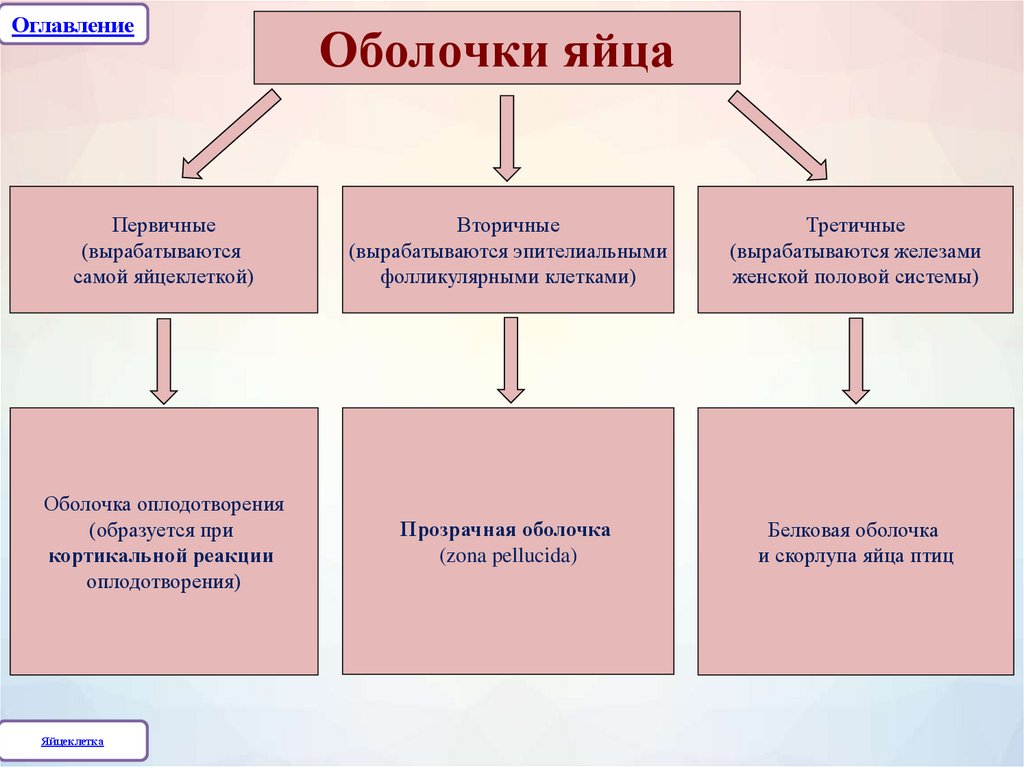 Оглавление

Оболочки яйца

Первичные (вырабатываются самой яйцеклеткой)

Вторичные (вырабатываются эпителиальными фолликулярными клетками)

Третичные (вырабатываются железами женской половой системы)

Оболочка оплодотворения (образуется при кортикальной реакции оплодотворения)

Прозрачная оболочка (zona pellucida)

Белковая оболочка и скорлупа яйца птиц

Яйцеклетка